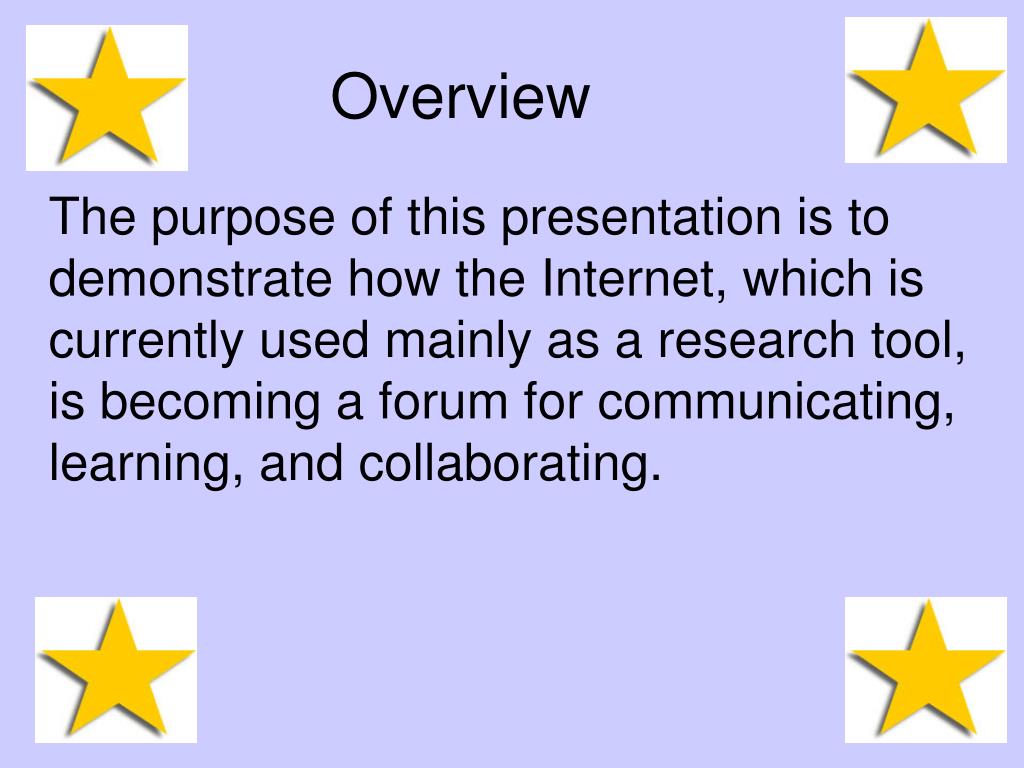 Overview

The purpose of this presentation is to demonstrate how the Internet, which is currently used mainly as a research tool, is becoming a forum for communicating, learning, and collaborating.